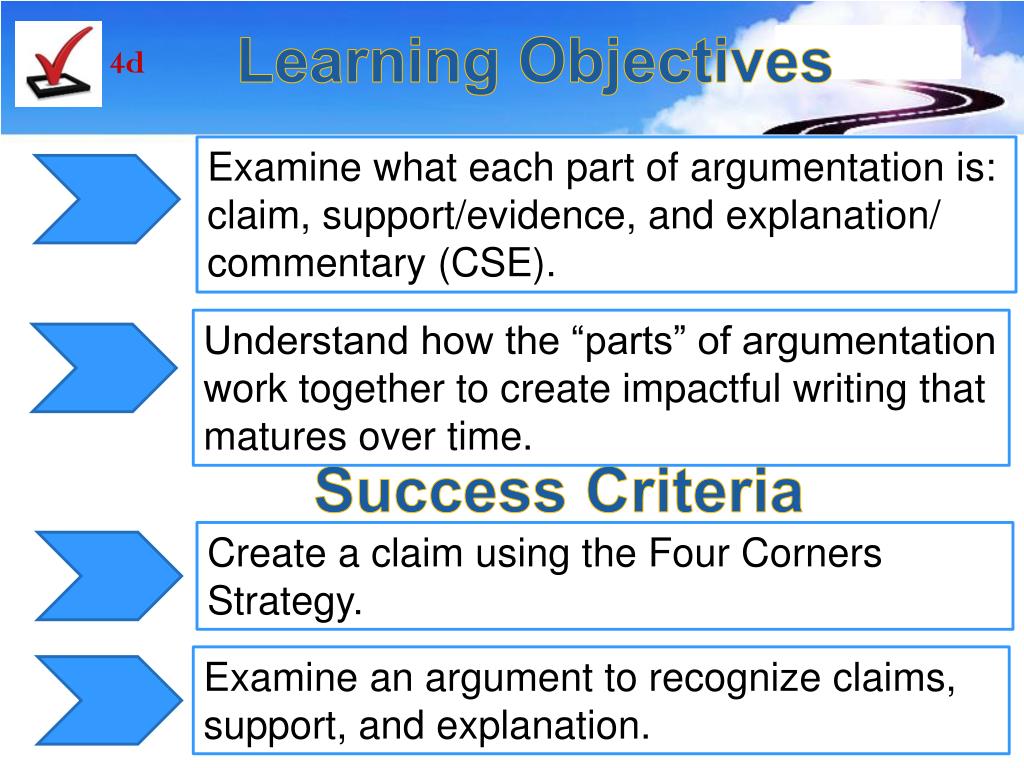 4d

Learning Objectives

Examine what each part of argumentation is: claim, support/evidence, and explanation/ commentary (CSE).

Understand how the “parts” of argumentation work together to create impactful writing that matures over time.

Success Criteria

Create a claim using the Four Corners Strategy.

Examine an argument to recognize claims, support, and explanation.